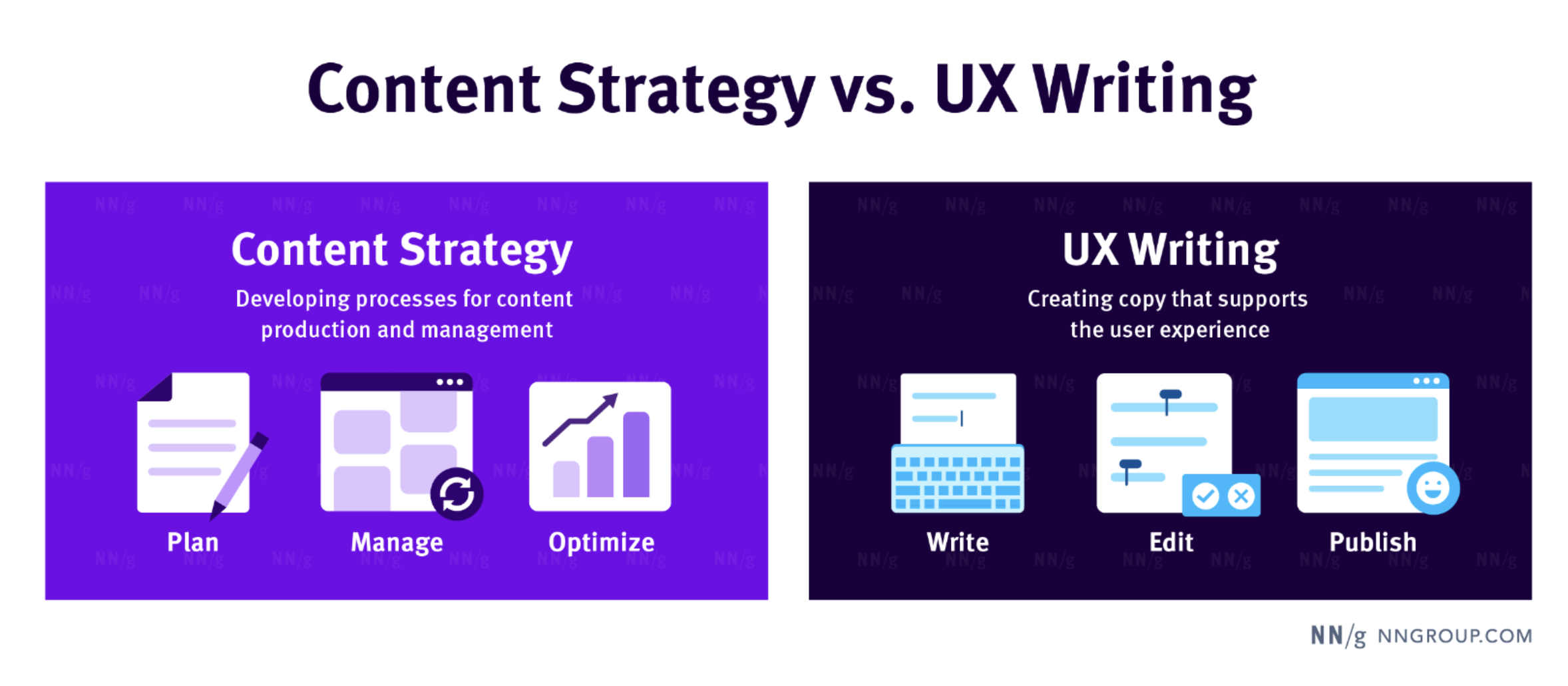 Content Strategy vs. UX Writing

Content Strategy

Developing processes for content production and management

Plan

Manage

Optimize

UX Writing

Creating copy that supports the user experience

Write

Edit

Publish

NN/g NNGROUP.COM